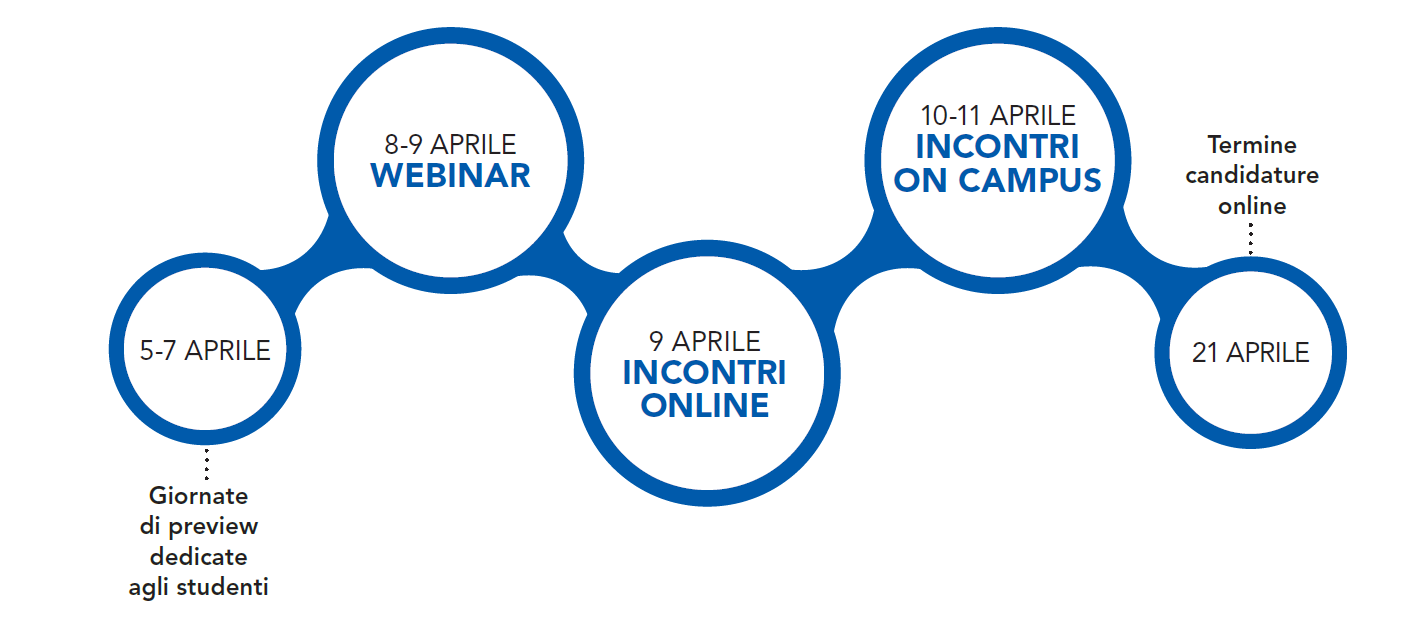 5-7 APRILE

Giornate di preview dedicate agli studenti

8-9 APRILE
WEBINAR

9 APRILE
INCONTRI ONLINE

10-11 APRILE
INCONTRI ON CAMPUS

Termine candidature online

21 APRILE